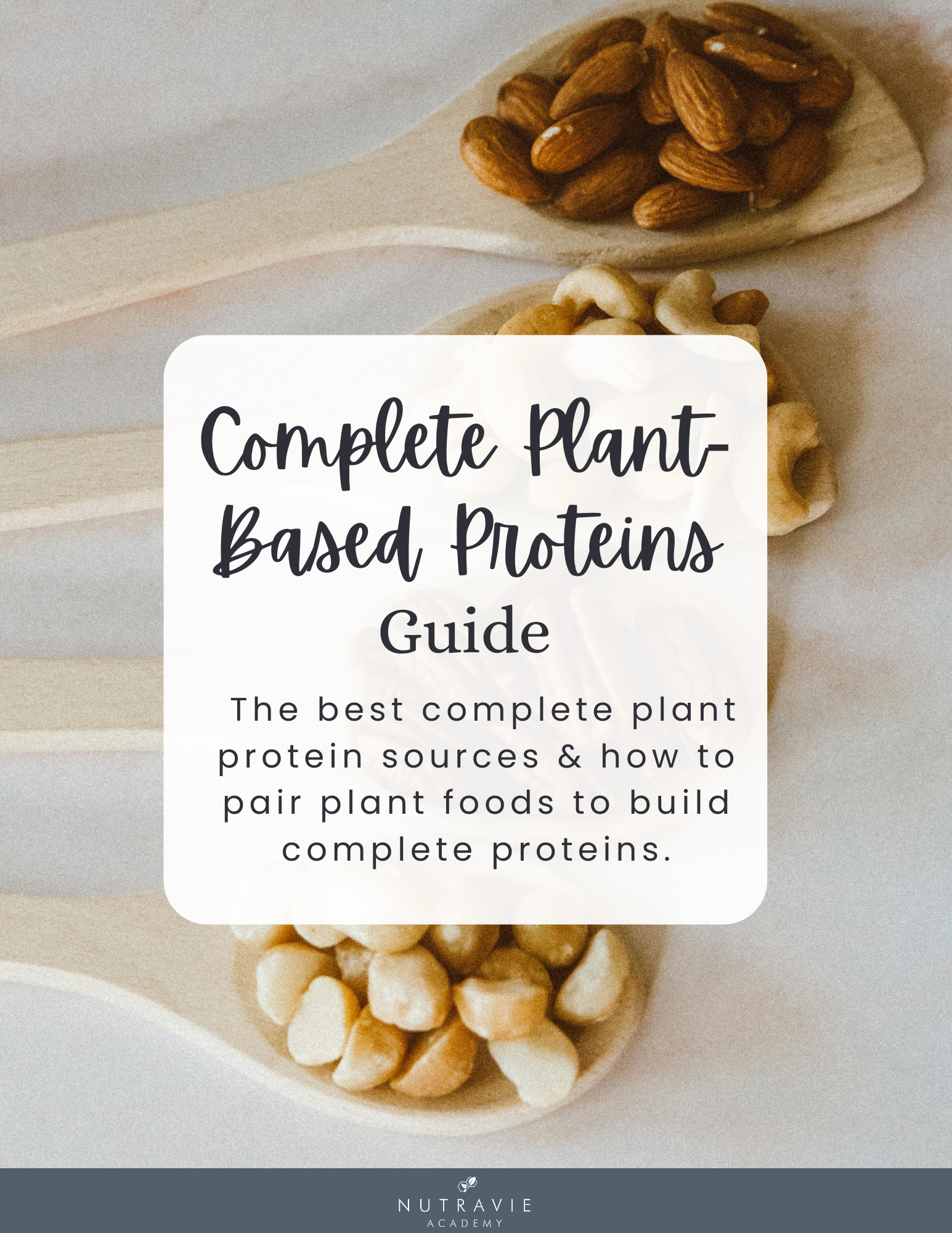 Complete Plant-Based Proteins

Guide

The best complete plant protein sources & how to pair plant foods to build complete proteins.

NUTRAVIE
ACADEMY